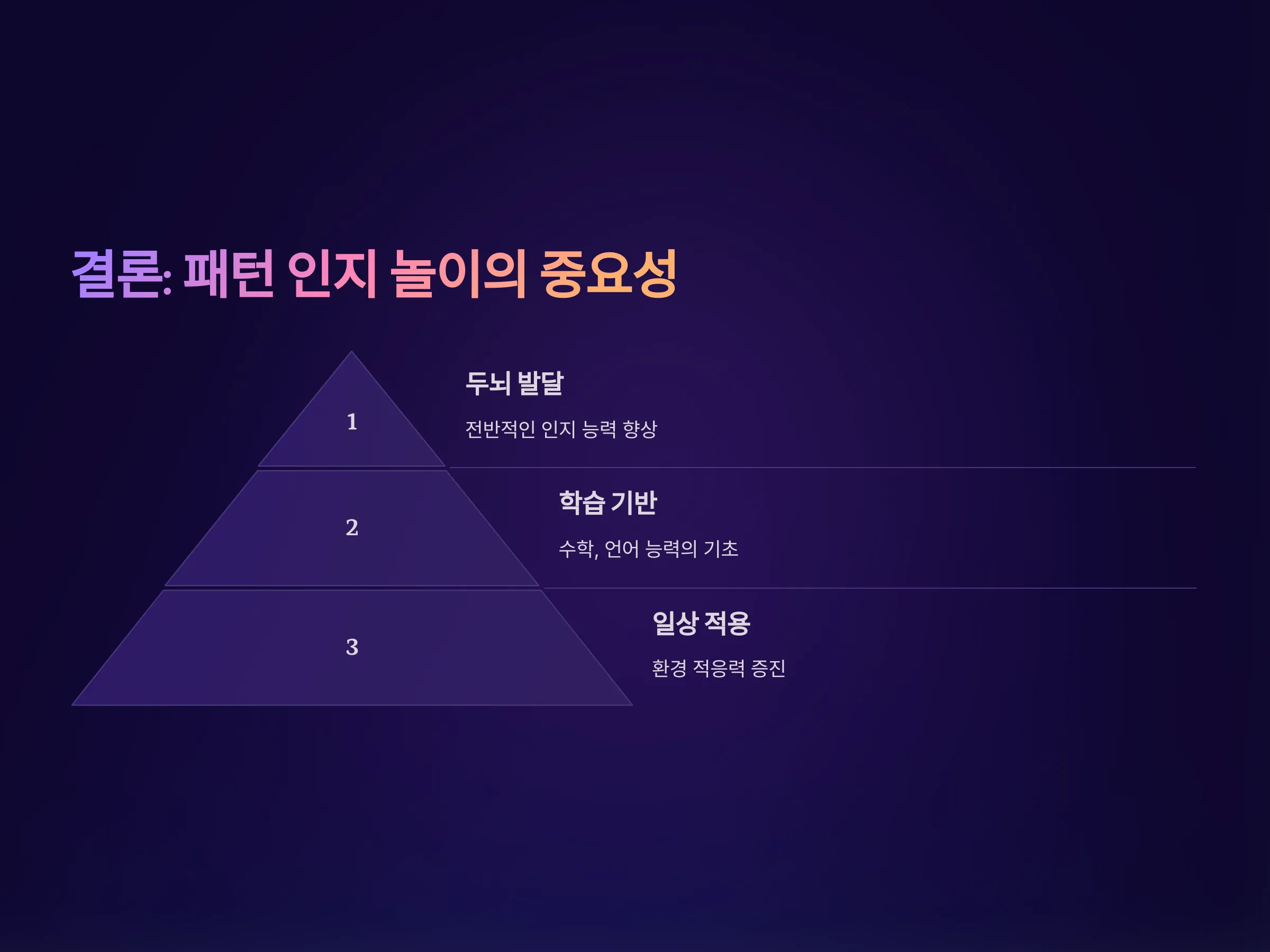 결론: 패턴 인지 놀이의 중요성

1

두뇌 발달

전반적인 인지 능력 향상

2

학습 기반

수학, 언어 능력의 기초

3

일상 적용

환경 적응력 증진